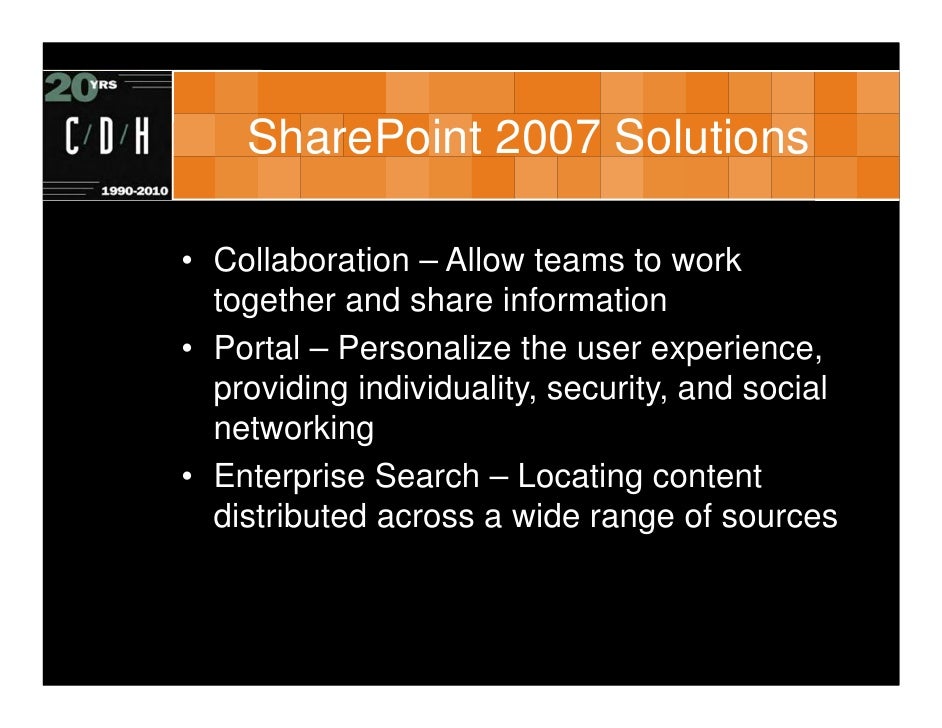 20 YRS
C/D/H
1990-2010

SharePoint 2007 Solutions

• Collaboration – Allow teams to work together and share information
• Portal – Personalize the user experience, providing individuality, security, and social networking
• Enterprise Search – Locating content distributed across a wide range of sources